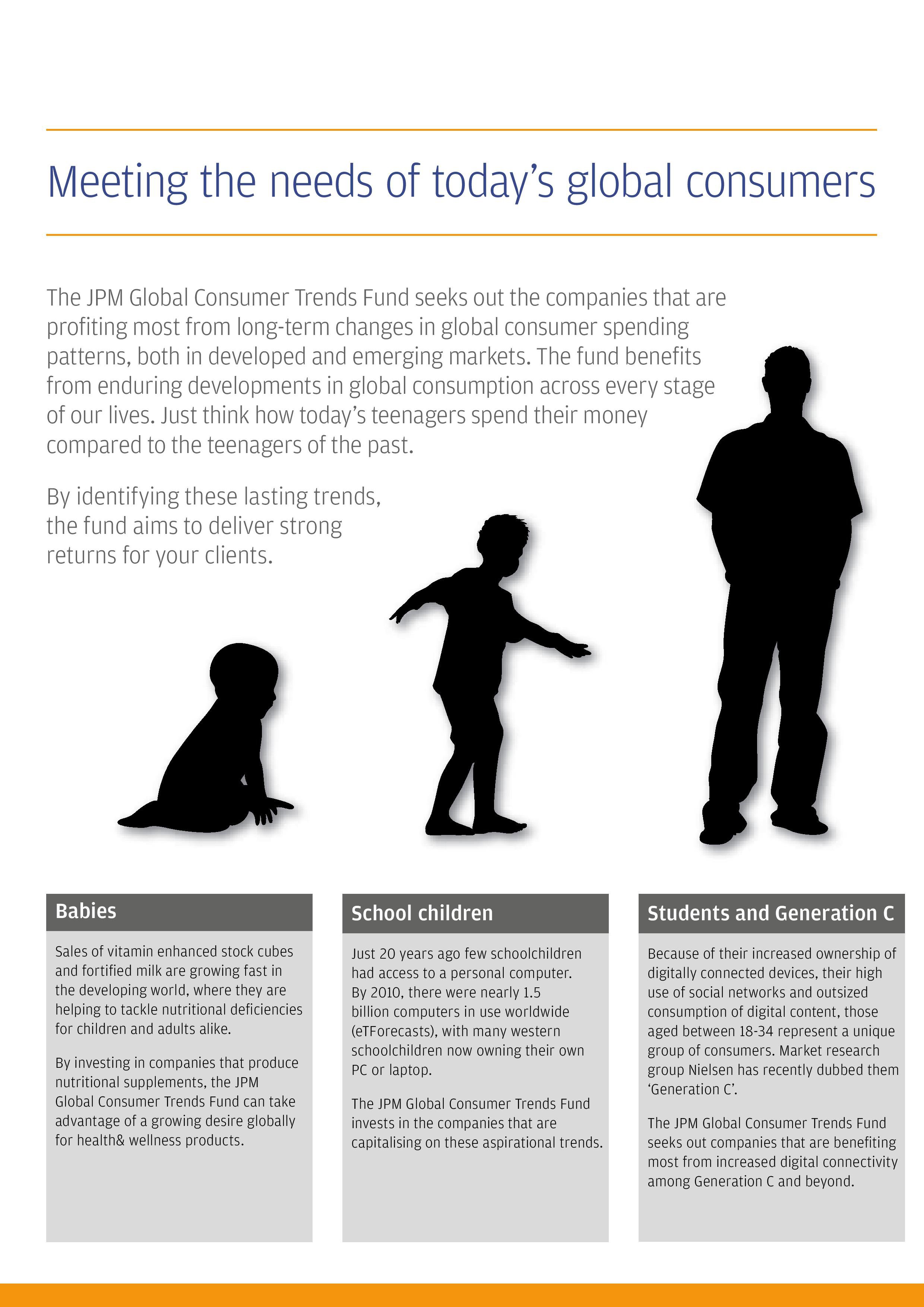 Meeting the needs of today's global consumers

The JPM Global Consumer Trends Fund seeks out the companies that are profiting most from long-term changes in global consumer spending patterns, both in developed and emerging markets. The fund benefits from enduring developments in global consumption across every stage of our lives. Just think how today's teenagers spend their money compared to the teenagers of the past.

By identifying these lasting trends, the fund aims to deliver strong returns for your clients.

Babies

Sales of vitamin enhanced stock cubes and fortified milk are growing fast in the developing world, where they are helping to tackle nutritional deficiencies for children and adults alike.

By investing in companies that produce nutritional supplements, the JPM Global Consumer Trends Fund can take advantage of a growing desire globally for health& wellness products.

School children

Just 20 years ago few schoolchildren had access to a personal computer. By 2010, there were nearly 1.5 billion computers in use worldwide (eTForecasts), with many western schoolchildren now owning their own PC or laptop.

The JPM Global Consumer Trends Fund invests in the companies that are capitalising on these aspirational trends.

Students and Generation C

Because of their increased ownership of digitally connected devices, their high use of social networks and outsized consumption of digital content, those aged between 18-34 represent a unique group of consumers. Market research group Nielsen has recently dubbed them 'Generation C'.

The JPM Global Consumer Trends Fund seeks out companies that are benefiting most from increased digital connectivity among Generation C and beyond.